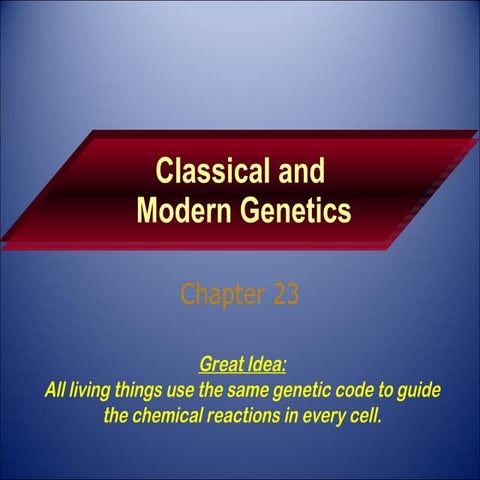 Classical and Modern Genetics

Chapter 23

Great Idea:
All living things use the same genetic code to guide the chemical reactions in every cell.